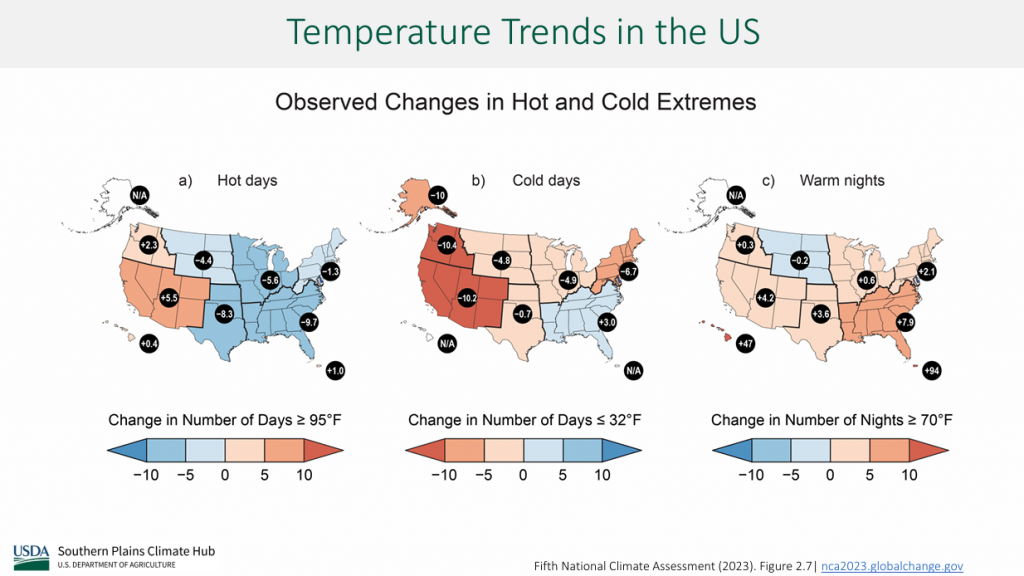 Temperature Trends in the US

Observed Changes in Hot and Cold Extremes

a) Hot days

N/A
+2.3
−4.4
−5.6
−1.3
+5.5
−8.3
−9.7
+0.4
+1.0

Change in Number of Days ≥ 95°F

−10 −5 0 5 10

b) Cold days

−10
−10.4
−4.8
−4.9
−6.7
−10.2
−0.7
+3.0
N/A
N/A

Change in Number of Days ≤ 32°F

−10 −5 0 5 10

c) Warm nights

N/A
+0.3
−0.2
+0.6
+2.1
+4.2
+3.6
+7.9
+47
+94

Change in Number of Nights ≥ 70°F

−10 −5 0 5 10

USDA Southern Plains Climate Hub
U.S. DEPARTMENT OF AGRICULTURE

Fifth National Climate Assessment (2023). Figure 2.7| nca2023.globalchange.gov